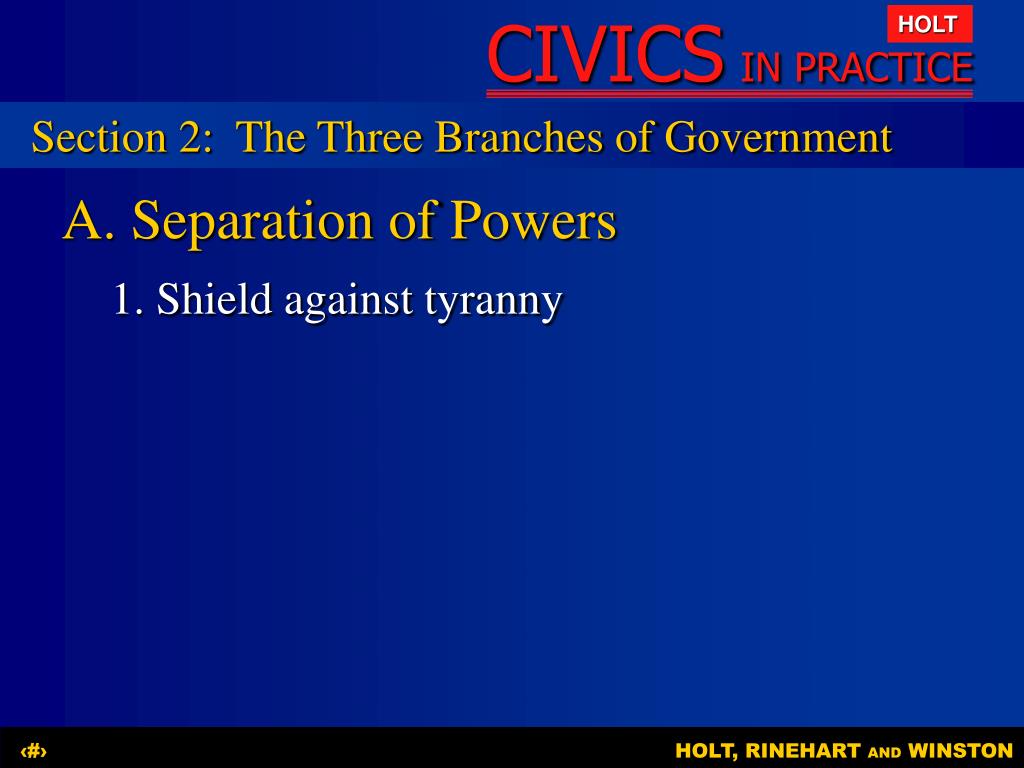 HOLT

CIVICS IN PRACTICE

Section 2: The Three Branches of Government

A. Separation of Powers

1. Shield against tyranny

‹#›

HOLT, RINEHART AND WINSTON